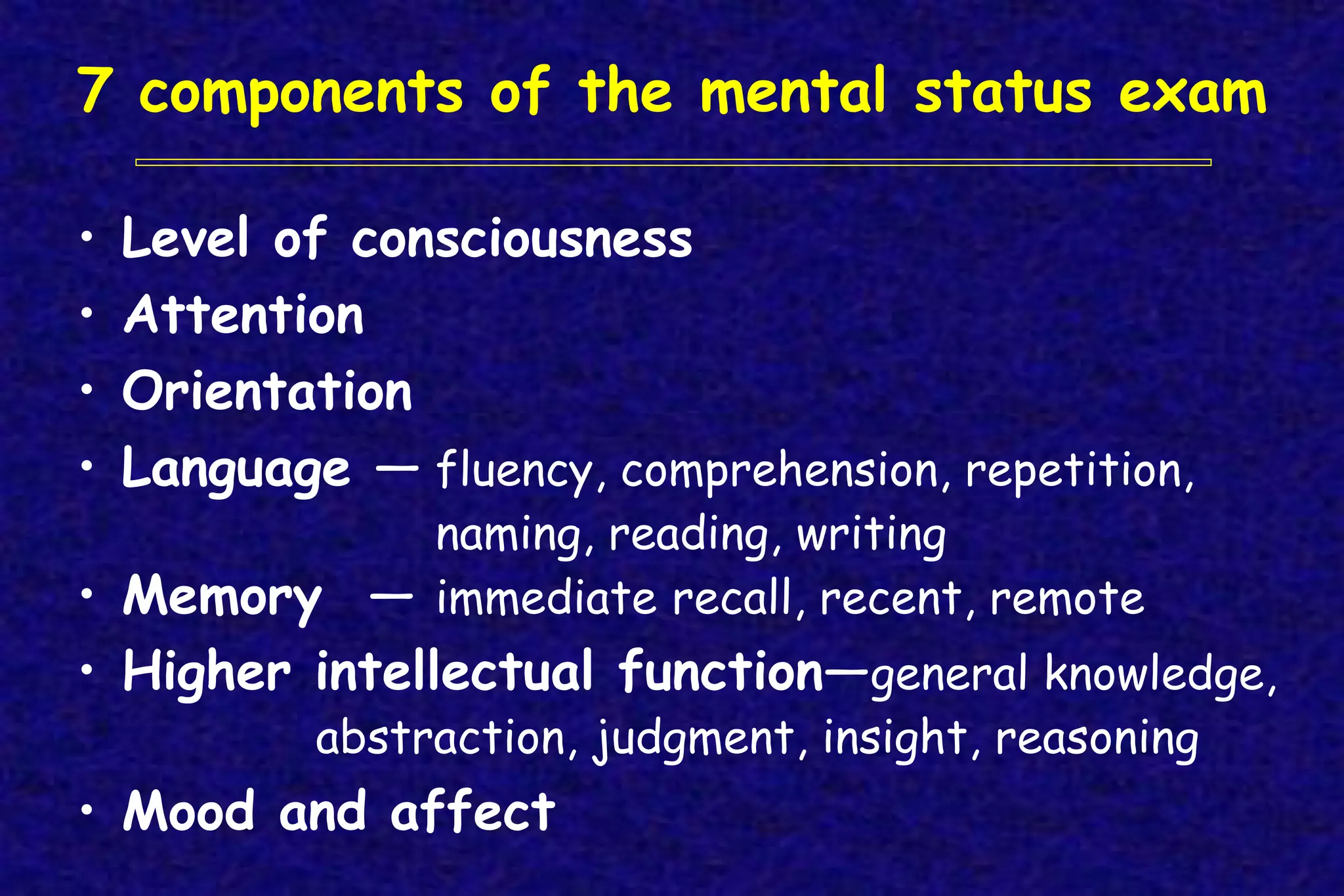 7 components of the mental status exam

• Level of consciousness
• Attention
• Orientation
• Language — fluency, comprehension, repetition, naming, reading, writing
• Memory — immediate recall, recent, remote
• Higher intellectual function—general knowledge, abstraction, judgment, insight, reasoning
• Mood and affect